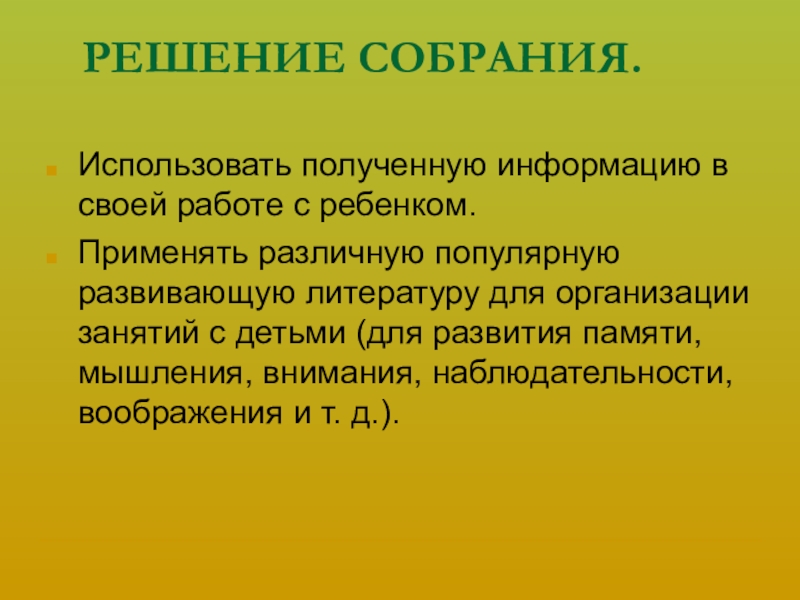 РЕШЕНИЕ СОБРАНИЯ.

Использовать полученную информацию в своей работе с ребенком.

Применять различную популярную развивающую литературу для организации занятий с детьми (для развития памяти, мышления, внимания, наблюдательности, воображения и т. д.).